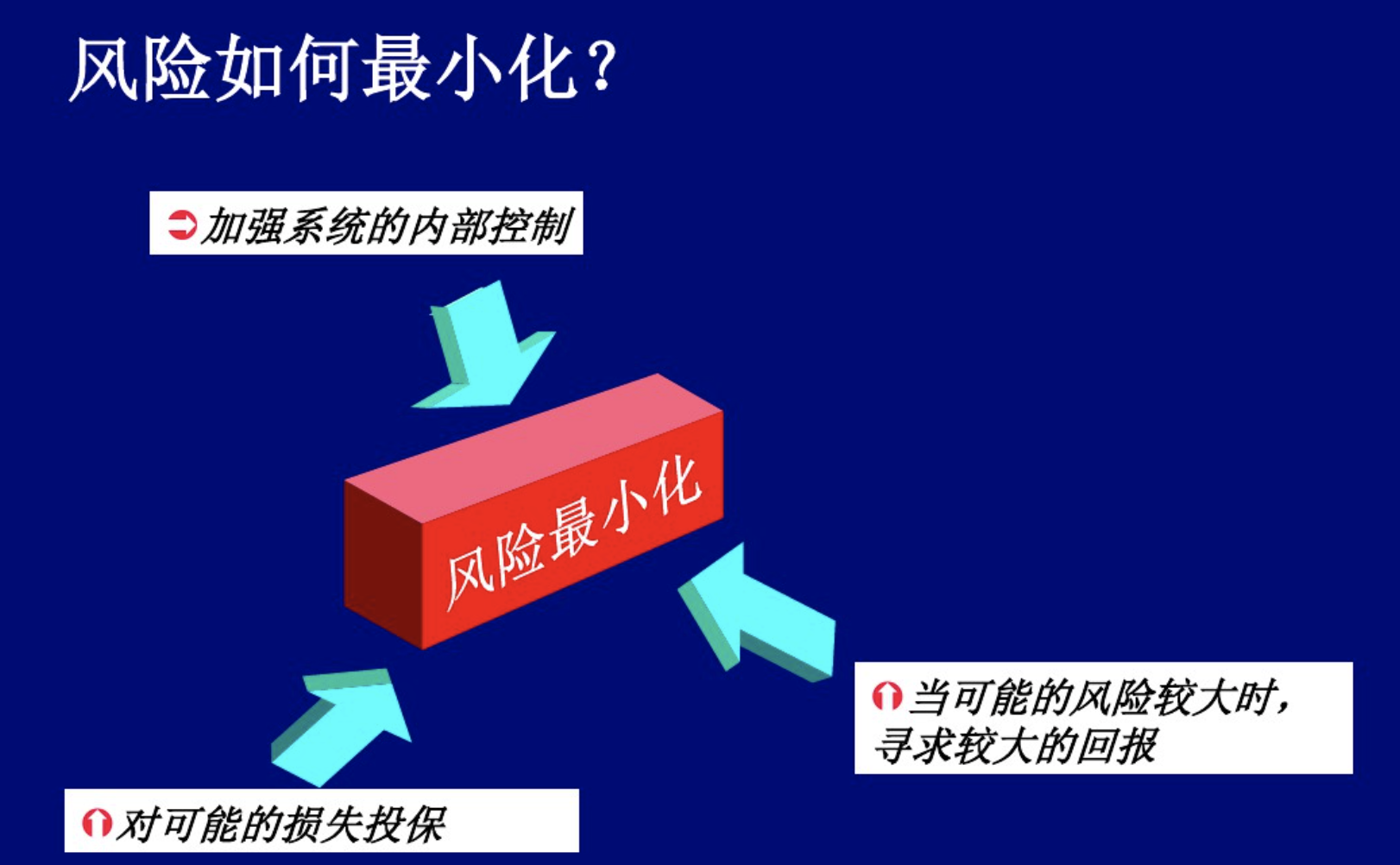 风险如何最小化？

加强系统的内部控制

风险最小化

当可能的风险较大时，寻求较大的回报

对可能的损失投保